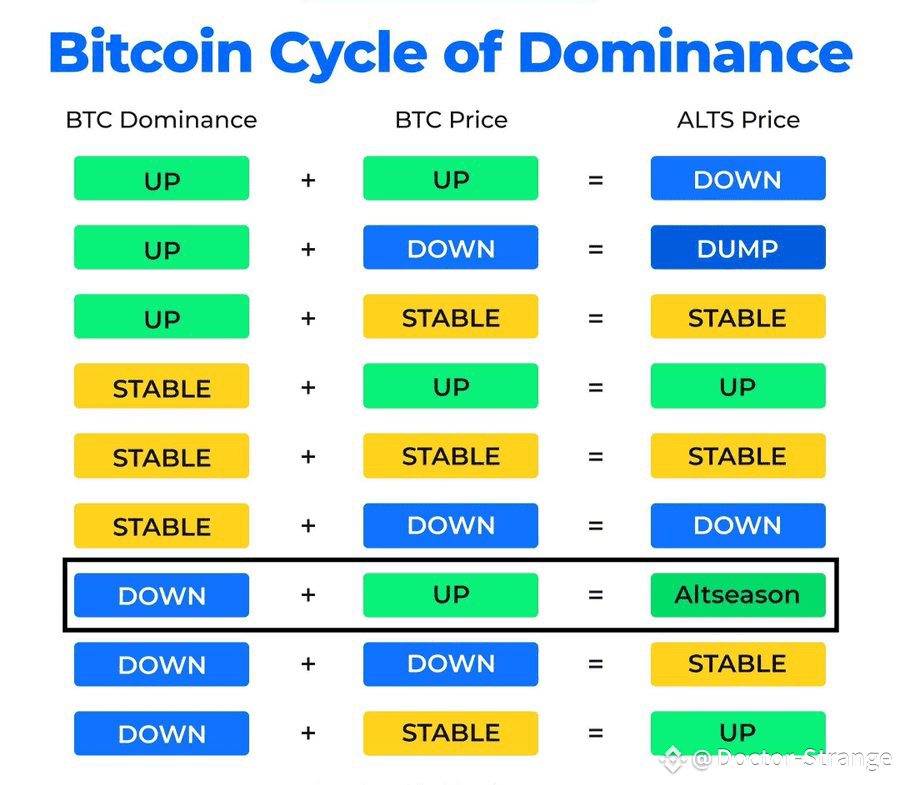 Bitcoin Cycle of Dominance

| BTC Dominance | | BTC Price | | ALTS Price |
|---|---|---|---|---|
| UP | + | UP | = | DOWN |
| UP | + | DOWN | = | DUMP |
| UP | + | STABLE | = | STABLE |
| STABLE | + | UP | = | UP |
| STABLE | + | STABLE | = | STABLE |
| STABLE | + | DOWN | = | DOWN |
| DOWN | + | UP | = | Altseason |
| DOWN | + | DOWN | = | STABLE |
| DOWN | + | STABLE | = | UP |

@Doctor-Strange